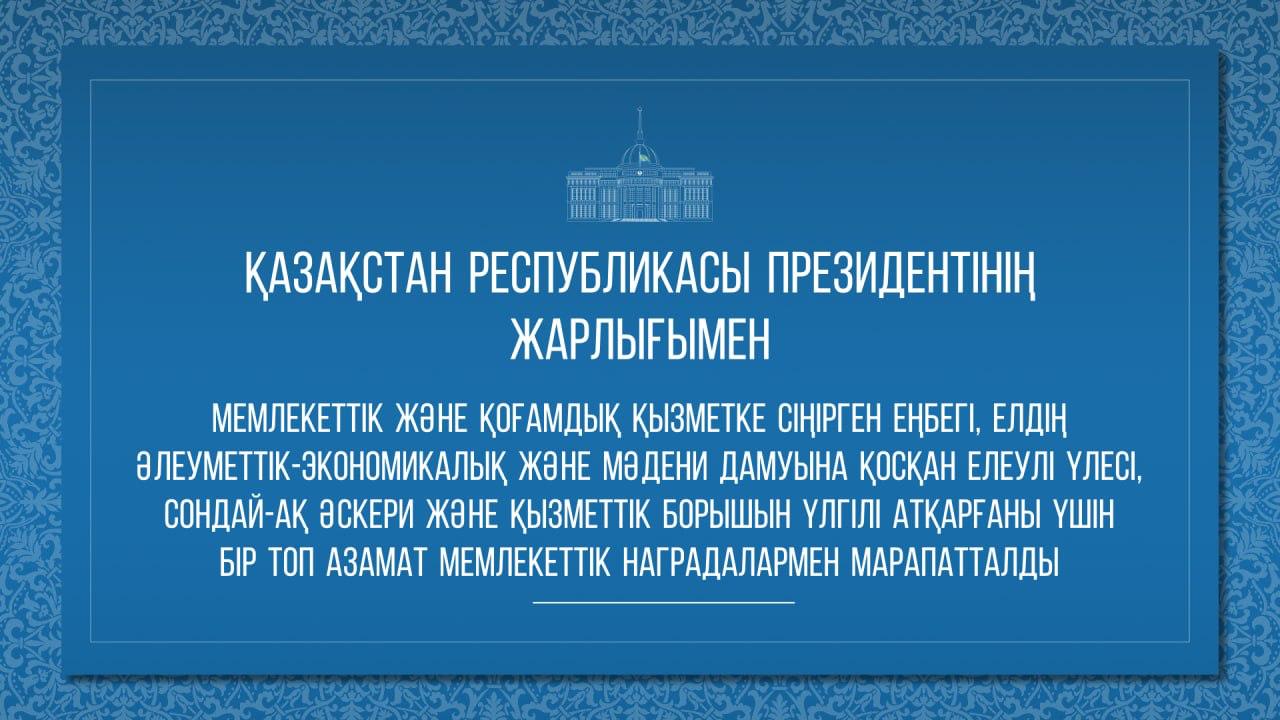 ҚАЗАҚСТАН РЕСПУБЛИКАСЫ ПРЕЗИДЕНТІНІҢ ЖАРЛЫҒЫМЕН

МЕМЛЕКЕТТІК ЖӘНЕ ҚОҒАМДЫҚ ҚЫЗМЕТКЕ СІҢІРГЕН ЕҢБЕГІ, ЕЛДІҢ ӘЛЕУМЕТТІК-ЭКОНОМИКАЛЫҚ ЖӘНЕ МӘДЕНИ ДАМУЫНА ҚОСҚАН ЕЛЕУЛІ ҮЛЕСІ, СОНДАЙ-АҚ ӘСКЕРИ ЖӘНЕ ҚЫЗМЕТТІК БОРЫШЫН ҮЛГІЛІ АТҚАРҒАНЫ ҮШІН БІР ТОП АЗАМАТ МЕМЛЕКЕТТІК НАГРАДАЛАРМЕН МАРАПАТТАЛДЫ